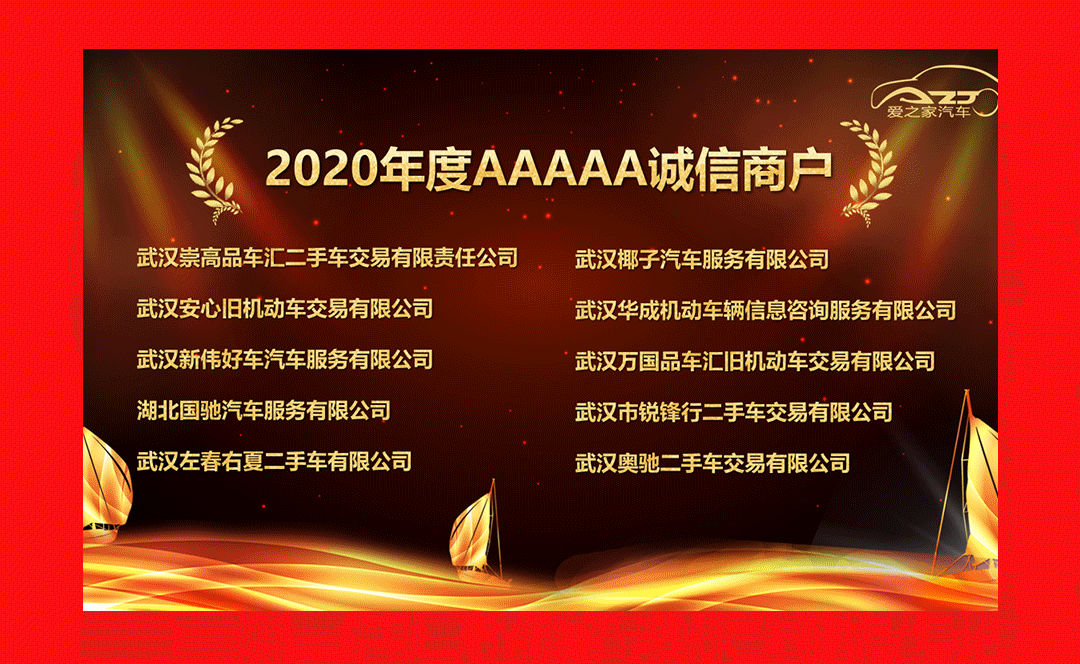 AZJ
爱之家汽车

2020年度AAAAA诚信商户

武汉崇高品车汇二手车交易有限责任公司
武汉安心旧机动车交易有限公司
武汉新伟好车汽车服务有限公司
湖北国驰汽车服务有限公司
武汉左春右夏二手车有限公司

武汉椰子汽车服务有限公司
武汉华成机动车辆信息咨询服务有限公司
武汉万国品车汇旧机动车交易有限公司
武汉市锐锋行二手车交易有限公司
武汉奥驰二手车交易有限公司